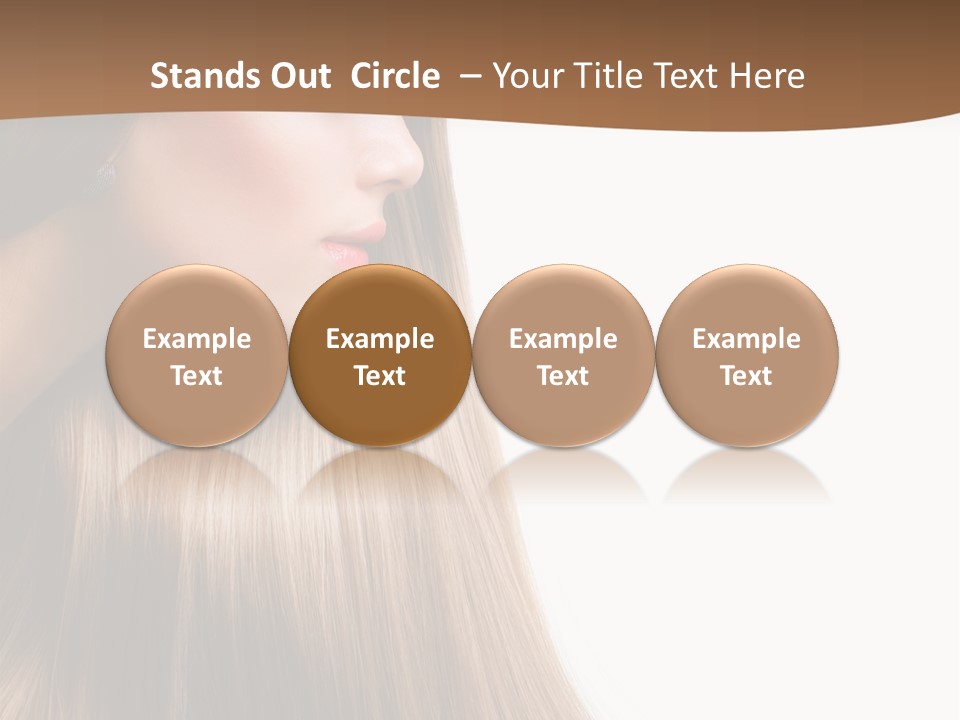 Stands Out Circle – Your Title Text Here

Example Text

Example Text

Example Text

Example Text